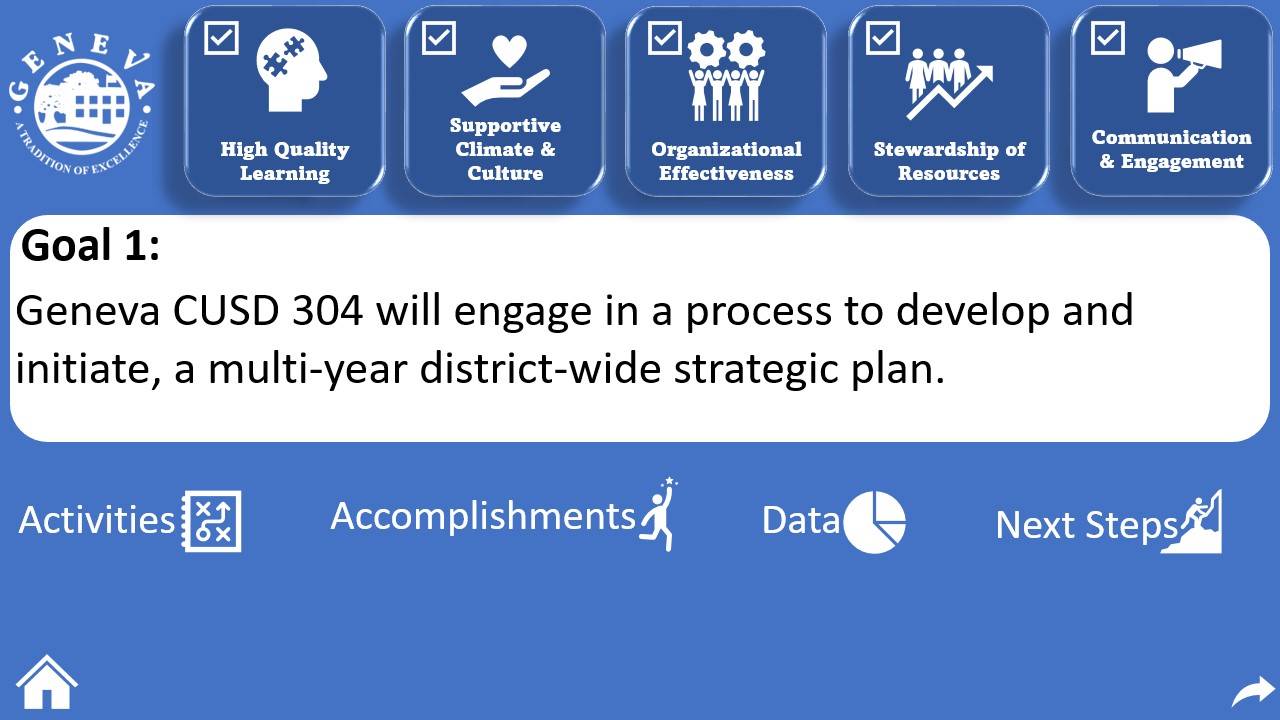 GENEVA
A TRADITION OF EXCELLENCE

High Quality Learning

Supportive Climate & Culture

Organizational Effectiveness

Stewardship of Resources

Communication & Engagement

Goal 1:
Geneva CUSD 304 will engage in a process to develop and initiate, a multi-year district-wide strategic plan.

Activities

Accomplishments

Data

Next Steps